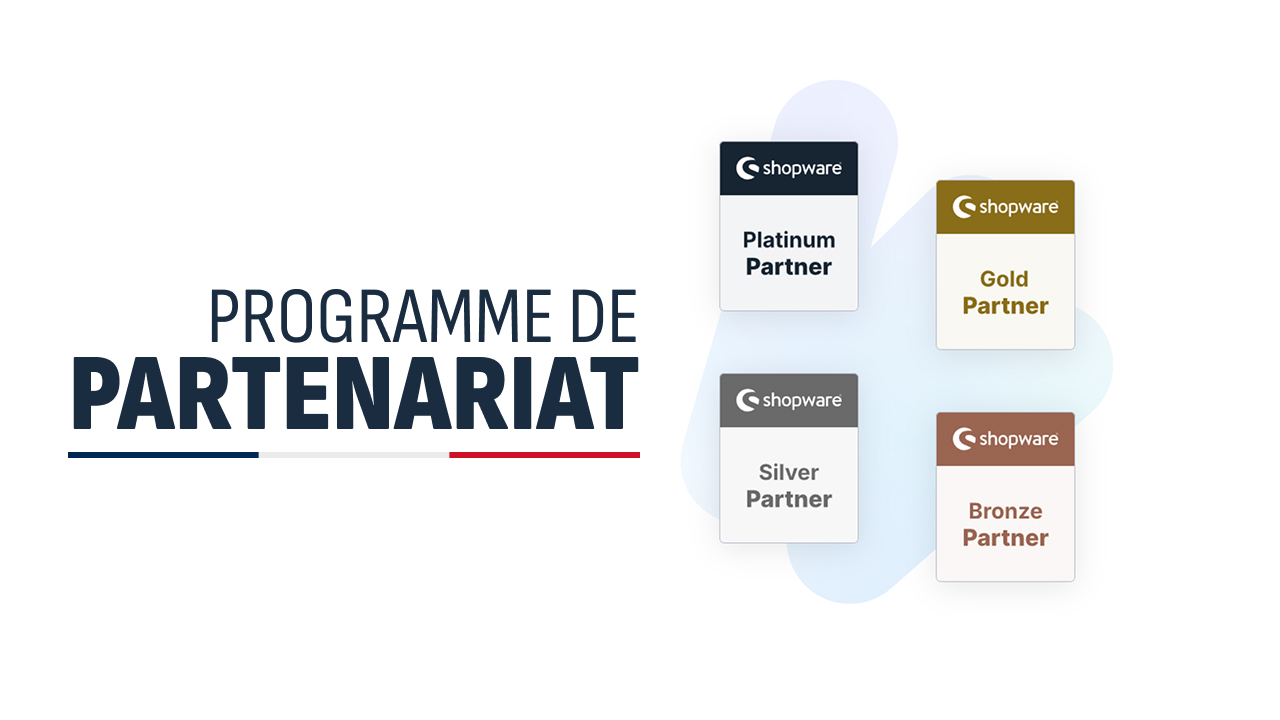 PROGRAMME DE
PARTENARIAT

shopware
Platinum Partner

shopware
Gold Partner

shopware
Silver Partner

shopware
Bronze Partner